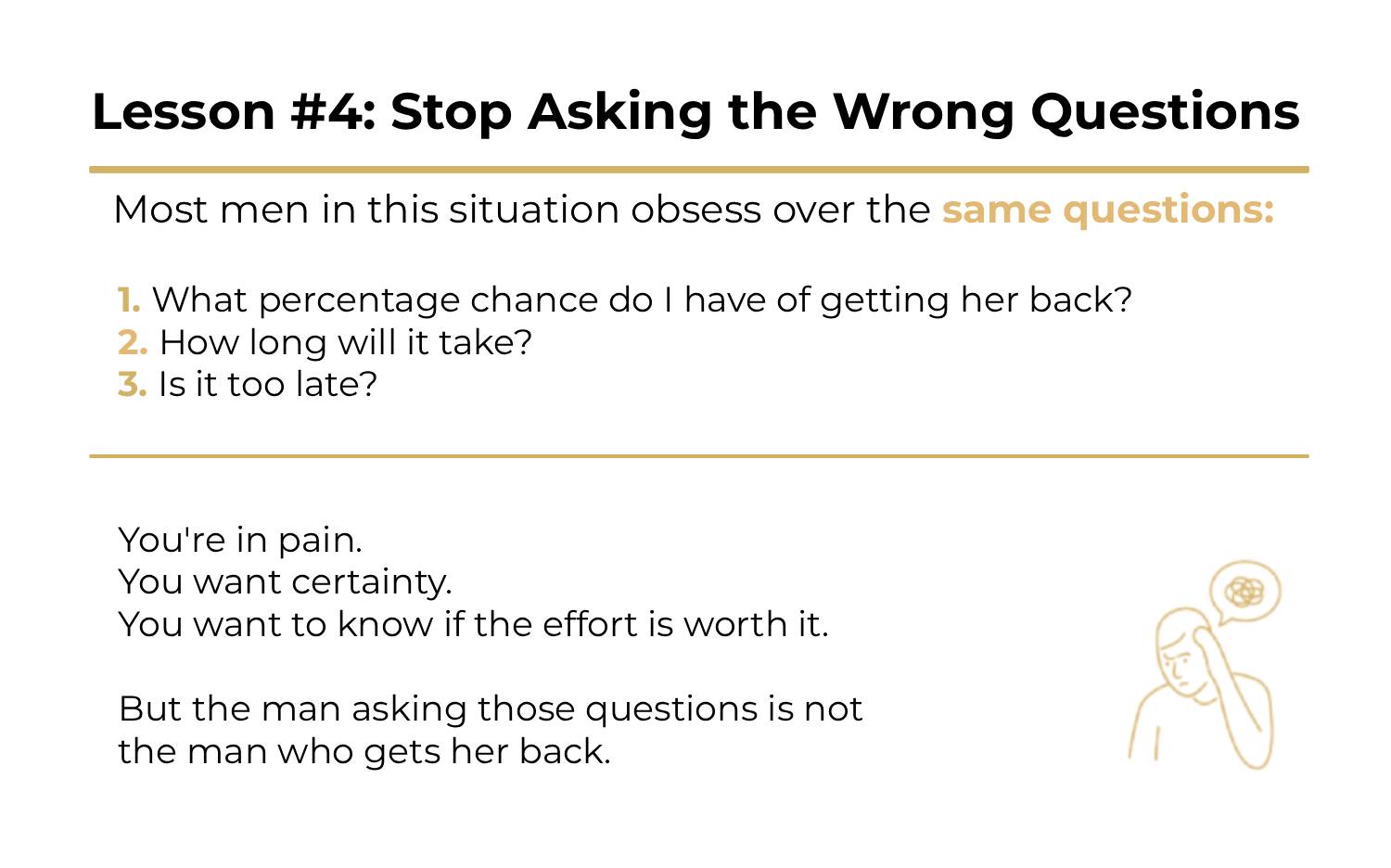 Lesson #4: Stop Asking the Wrong Questions

Most men in this situation obsess over the same questions:

1. What percentage chance do I have of getting her back?
2. How long will it take?
3. Is it too late?

You're in pain.
You want certainty.
You want to know if the effort is worth it.

But the man asking those questions is not the man who gets her back.